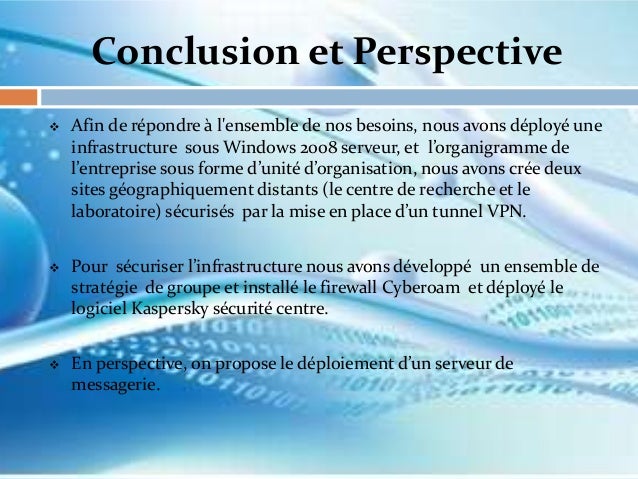 Conclusion et Perspective

❖ Afin de répondre à l'ensemble de nos besoins, nous avons déployé une infrastructure sous Windows 2008 serveur, et l'organigramme de l'entreprise sous forme d'unité d'organisation, nous avons crée deux sites géographiquement distants (le centre de recherche et le laboratoire) sécurisés par la mise en place d'un tunnel VPN.

❖ Pour sécuriser l'infrastructure nous avons développé un ensemble de stratégie de groupe et installé le firewall Cyberoam et déployé le logiciel Kaspersky sécurité centre.

❖ En perspective, on propose le déploiement d'un serveur de messagerie.